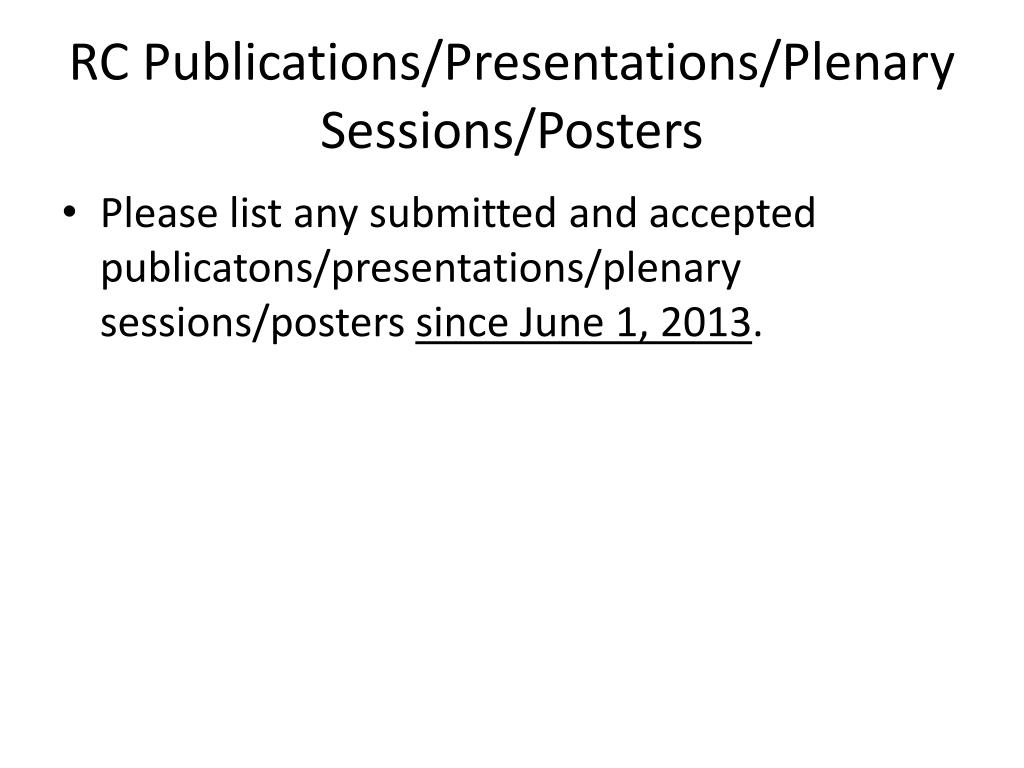 RC Publications/Presentations/Plenary Sessions/Posters

• Please list any submitted and accepted publicatons/presentations/plenary sessions/posters since June 1, 2013.